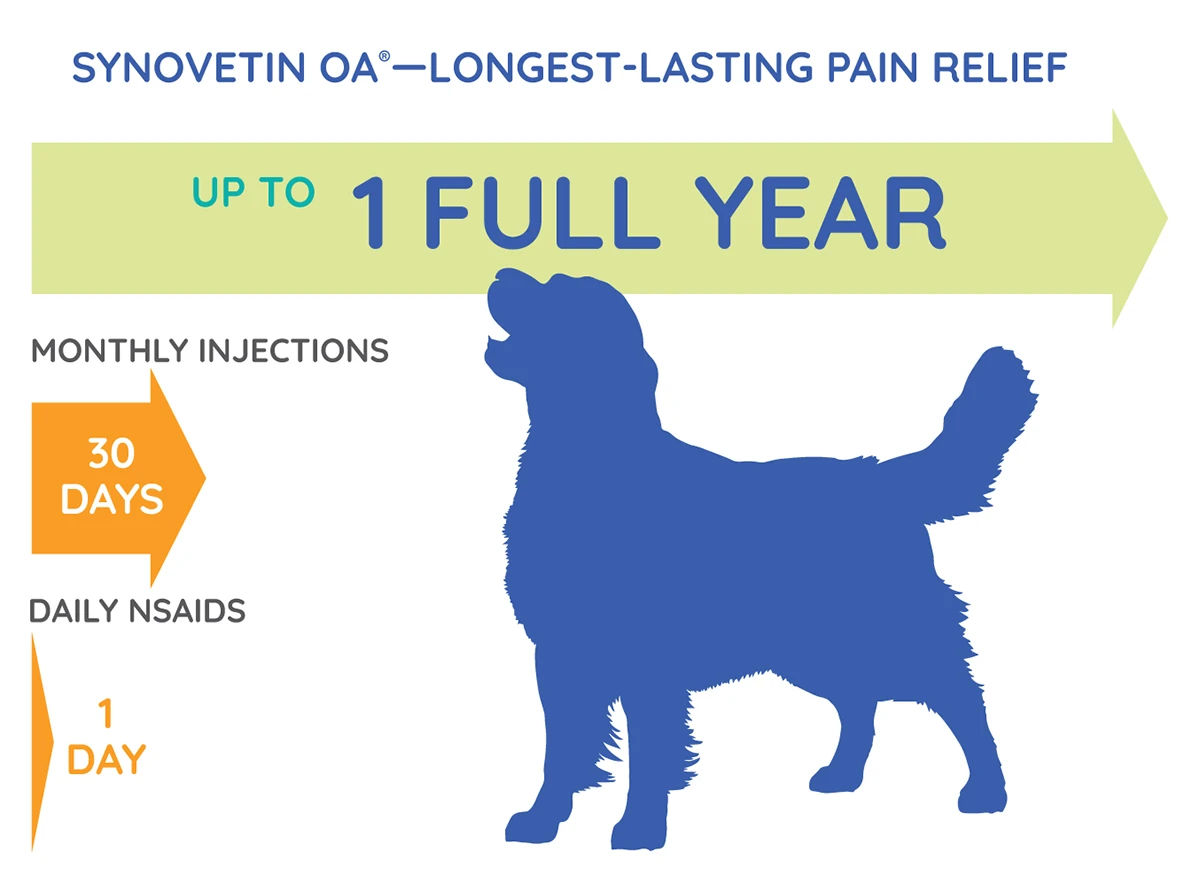 SYNOVETIN OA®—LONGEST-LASTING PAIN RELIEF

UP TO 1 FULL YEAR

MONTHLY INJECTIONS

30 DAYS

DAILY NSAIDS

1 DAY